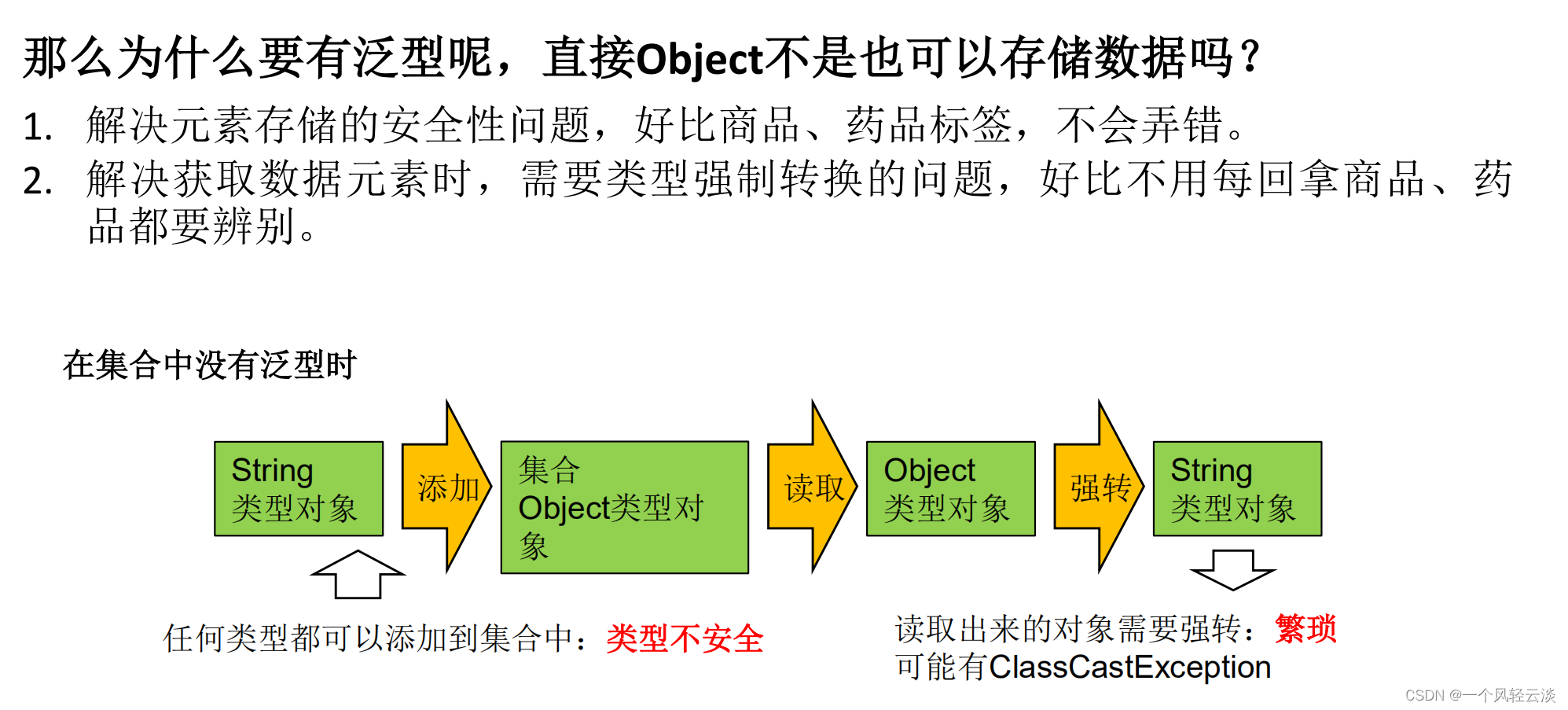 那么为什么要有泛型呢，直接Object不是也可以存储数据吗？

1. 解决元素存储的安全性问题，好比商品、药品标签，不会弄错。

2. 解决获取数据元素时，需要类型强制转换的问题，好比不用每回拿商品、药品都要辨别。

在集合中没有泛型时

String 类型对象

添加

集合 Object类型对象

读取

Object 类型对象

强转

String 类型对象

任何类型都可以添加到集合中：类型不安全

读取出来的对象需要强转：繁琐
可能有ClassCastException

CSDN @一个风轻云淡